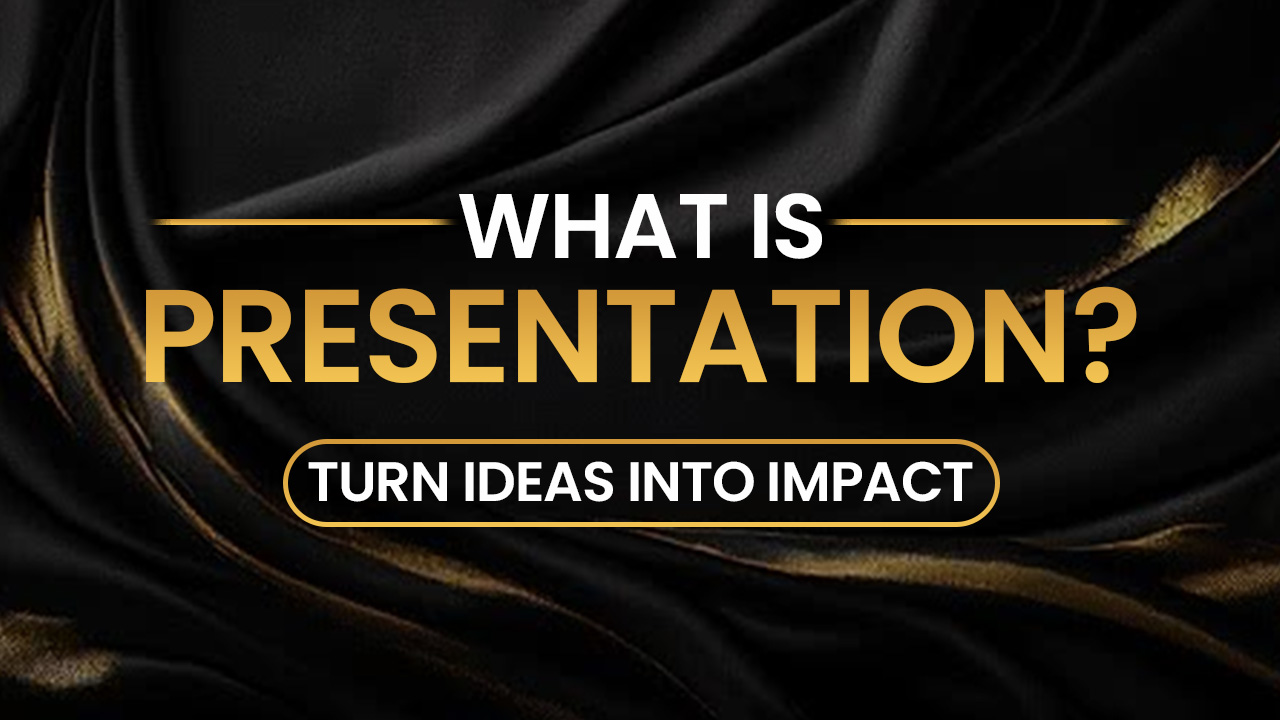 WHAT IS
PRESENTATION?
TURN IDEAS INTO IMPACT